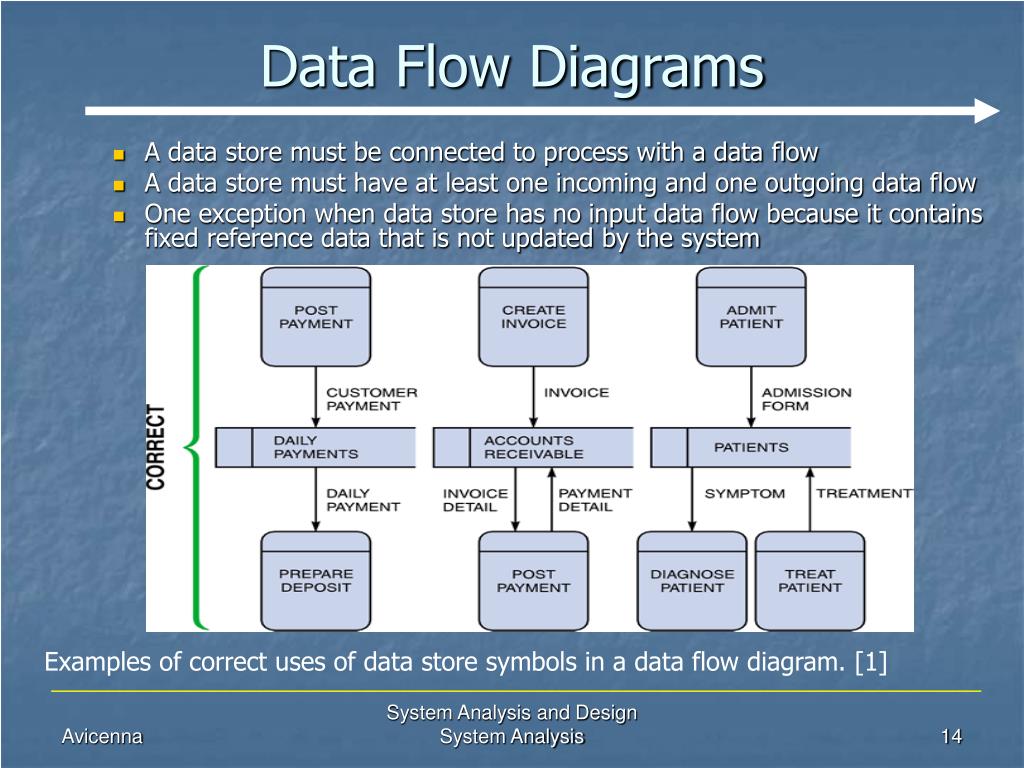 Data Flow Diagrams

A data store must be connected to process with a data flow
A data store must have at least one incoming and one outgoing data flow
One exception when data store has no input data flow because it contains fixed reference data that is not updated by the system

CORRECT

POST PAYMENT
CUSTOMER PAYMENT
DAILY PAYMENTS
DAILY PAYMENT
PREPARE DEPOSIT

CREATE INVOICE
INVOICE
ACCOUNTS RECEIVABLE
INVOICE DETAIL
PAYMENT DETAIL
POST PAYMENT

ADMIT PATIENT
ADMISSION FORM
PATIENTS
SYMPTOM
TREATMENT
DIAGNOSE PATIENT
TREAT PATIENT

Examples of correct uses of data store symbols in a data flow diagram. [1]

Avicenna
System Analysis and Design
System Analysis
14